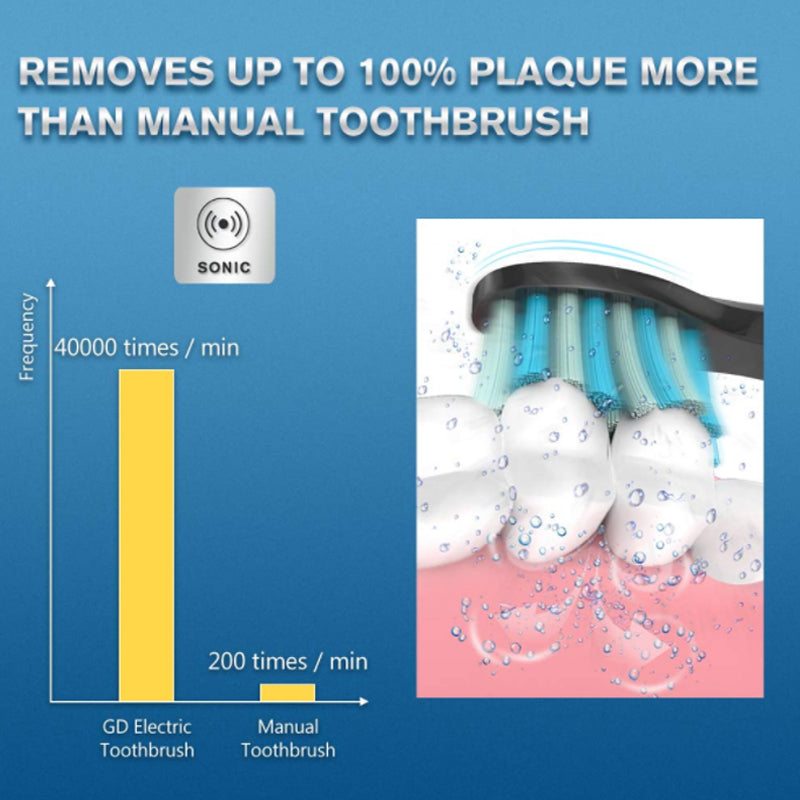 REMOVES UP TO 100% PLAQUE MORE THAN MANUAL TOOTHBRUSH

SONIC

Frequency

40000 times / min

200 times / min

GD Electric Toothbrush

Manual Toothbrush